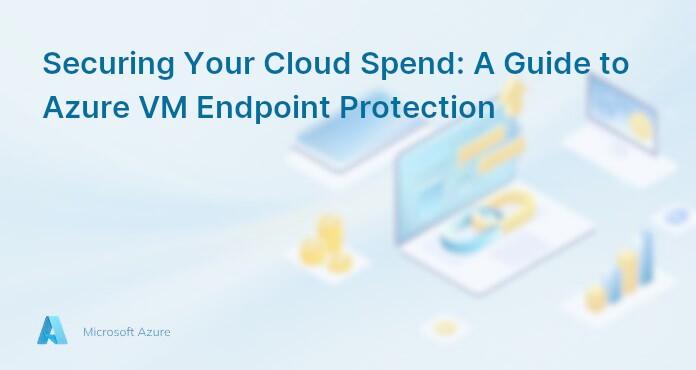 Securing Your Cloud Spend: A Guide to Azure VM Endpoint Protection

Microsoft Azure